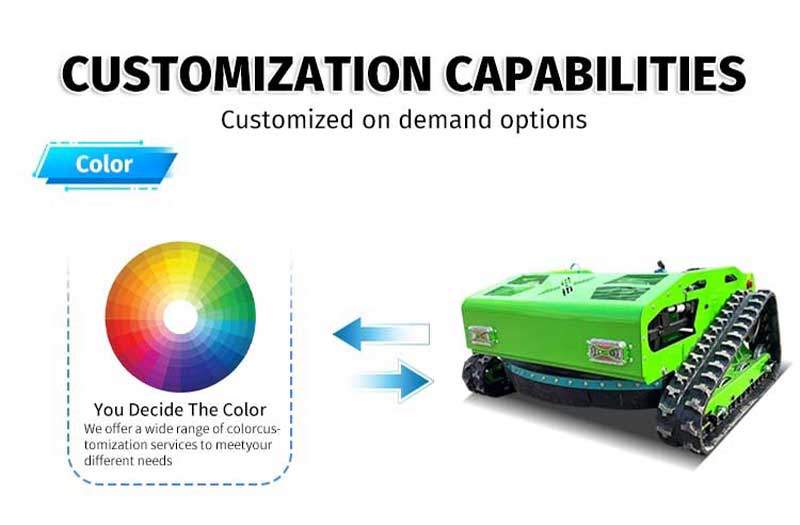 CUSTOMIZATION CAPABILITIES

Customized on demand options

Color

You Decide The Color

We offer a wide range of colorcustomization services to meetyour different needs